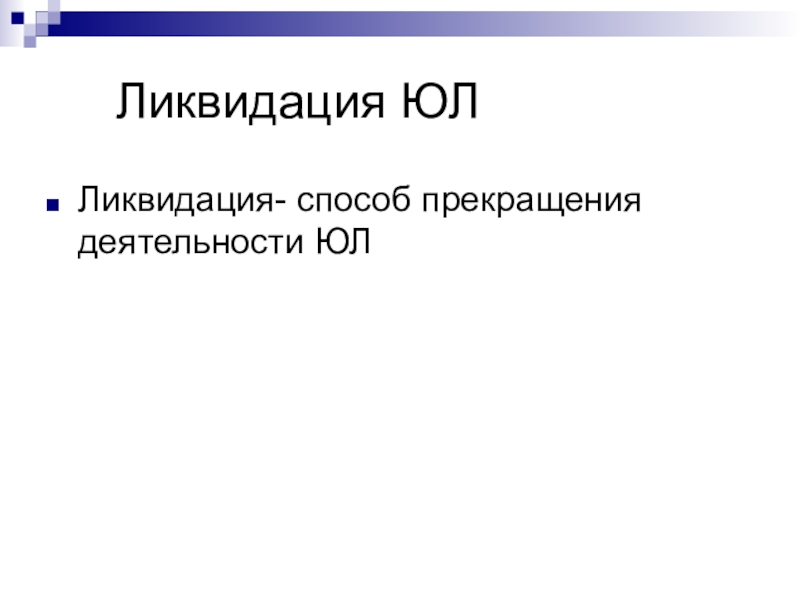 Ликвидация ЮЛ

Ликвидация- способ прекращения деятельности ЮЛ